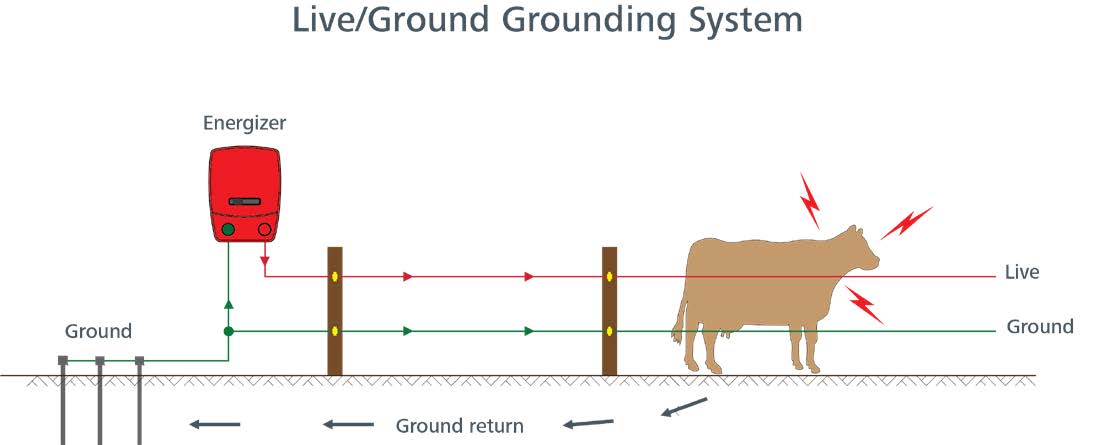 Live/Ground Grounding System

Energizer

Live

Ground

Ground

Ground return